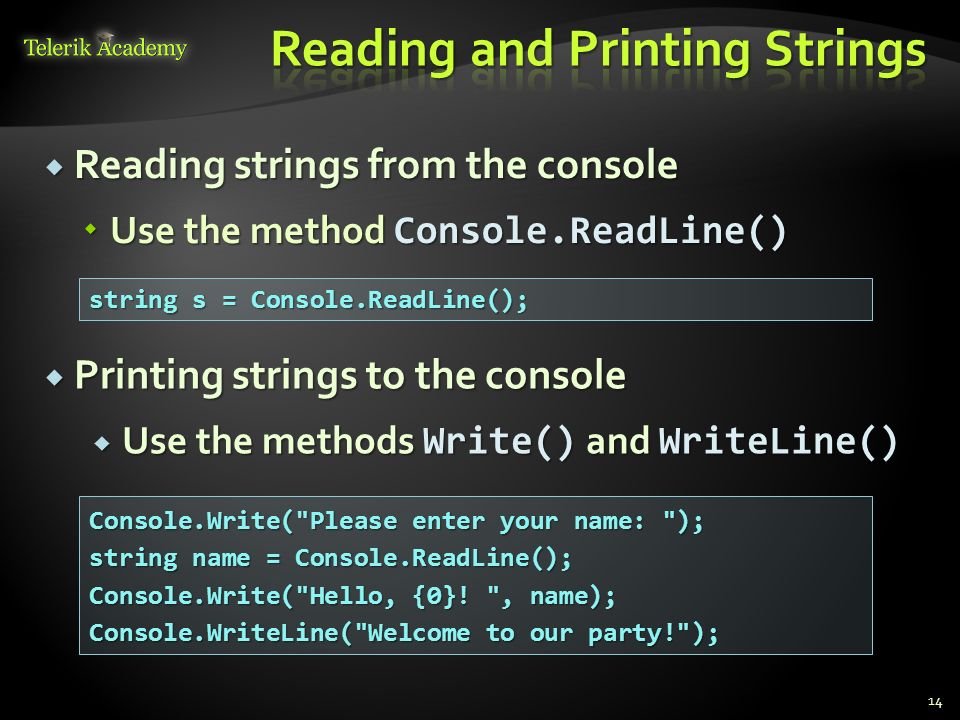 Telerik Academy

Reading and Printing Strings

Reading strings from the console

Use the method Console.ReadLine()

string s = Console.ReadLine();

Printing strings to the console

Use the methods Write() and WriteLine()

Console.Write("Please enter your name: ");
string name = Console.ReadLine();
Console.Write("Hello, {0}! ", name);
Console.WriteLine("Welcome to our party!");

14